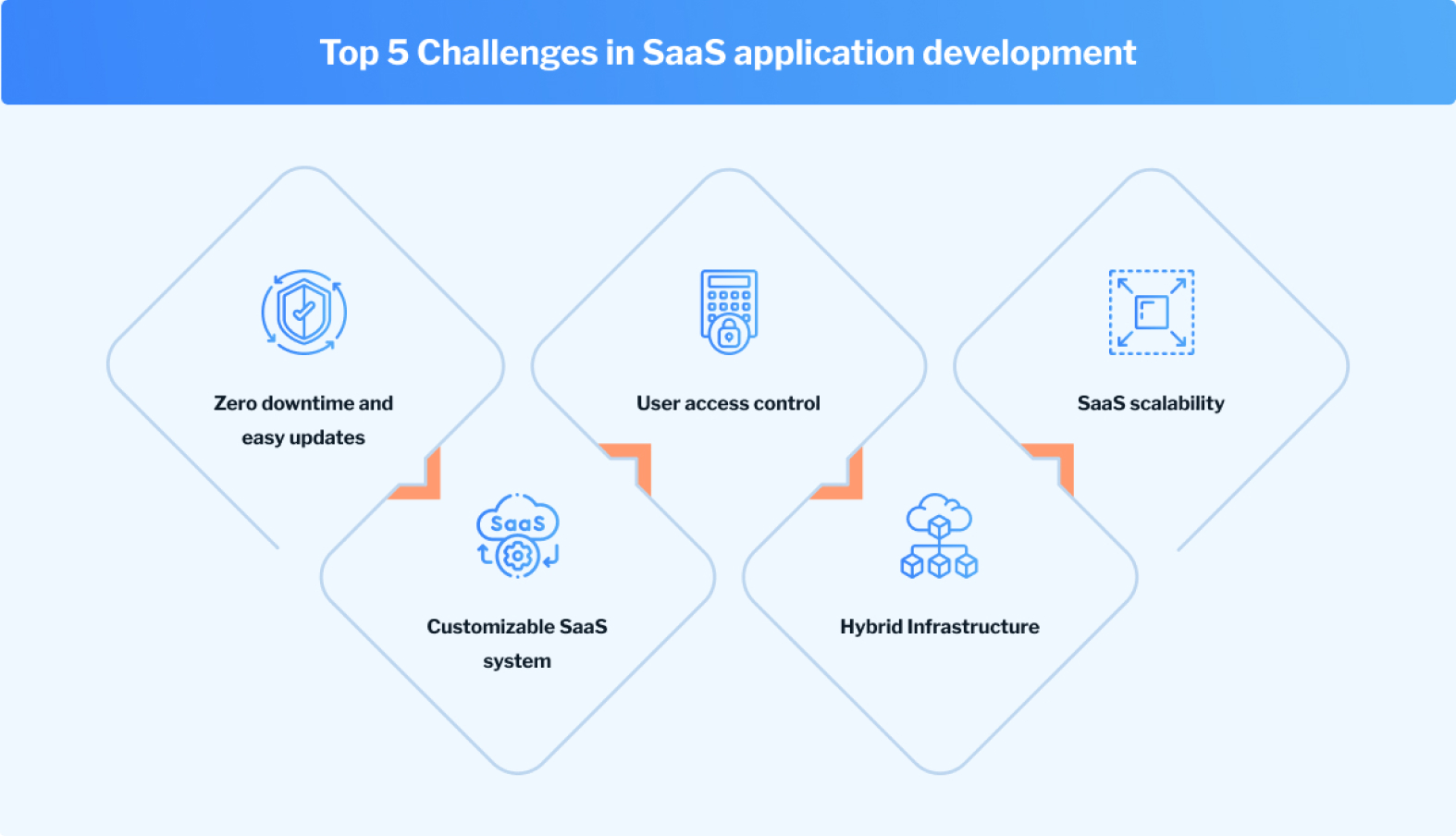 Top 5 Challenges in SaaS application development

Zero downtime and easy updates

User access control

SaaS scalability

SaaS

Customizable SaaS system

Hybrid Infrastructure